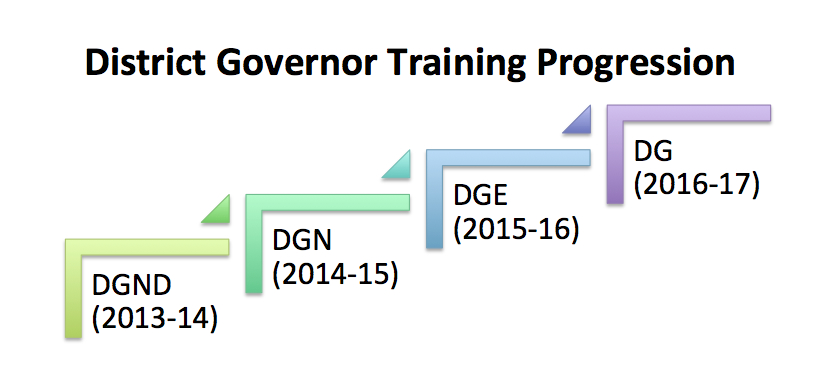 District Governor Training Progression

DGND
(2013-14)

DGN
(2014-15)

DGE
(2015-16)

DG
(2016-17)